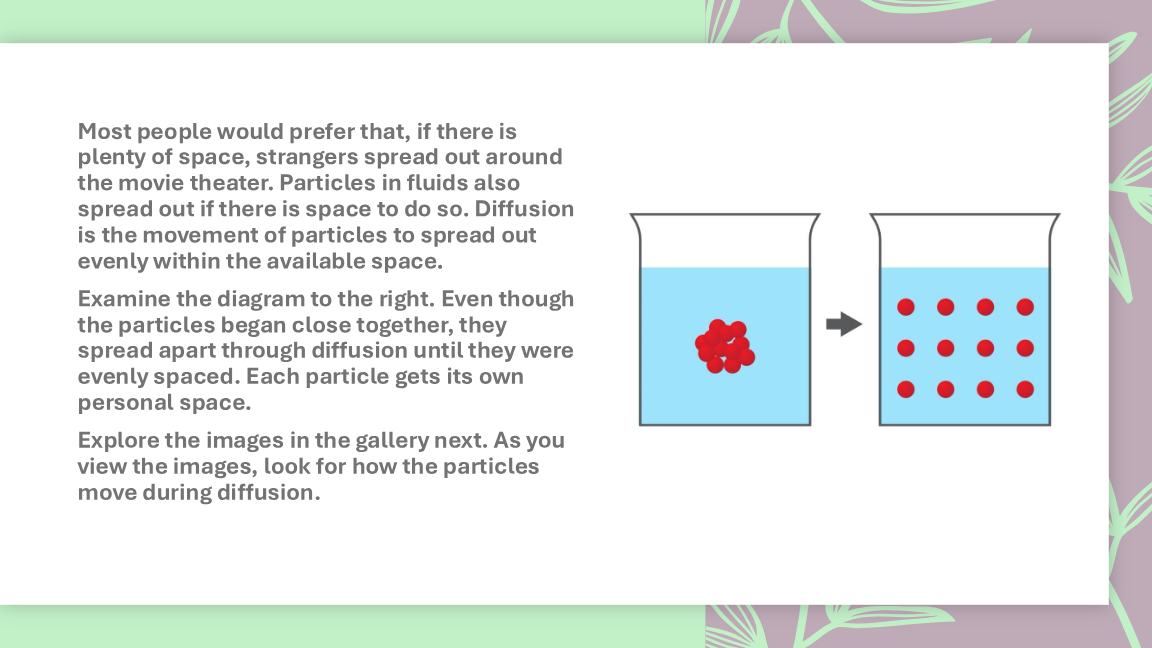 Most people would prefer that, if there is plenty of space, strangers spread out around the movie theater. Particles in fluids also spread out if there is space to do so. Diffusion is the movement of particles to spread out evenly within the available space.

Examine the diagram to the right. Even though the particles began close together, they spread apart through diffusion until they were evenly spaced. Each particle gets its own personal space.

Explore the images in the gallery next. As you view the images, look for how the particles move during diffusion.